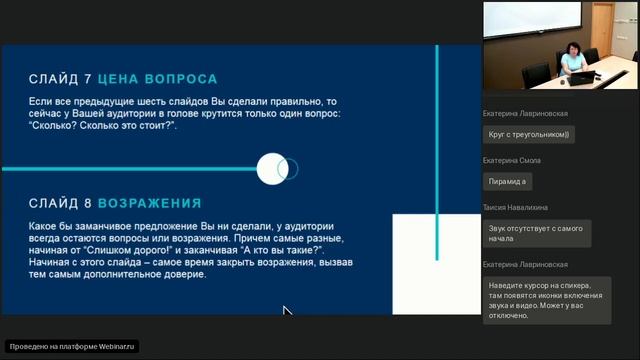 СЛАЙД 7 ЦЕНА ВОПРОСА

Если все предыдущие шесть слайдов Вы сделали правильно, то сейчас у Вашей аудитории в голове крутится только один вопрос: "Сколько? Сколько это стоит?".

СЛАЙД 8 ВОЗРАЖЕНИЯ

Какое бы заманчивое предложение Вы ни сделали, у аудитории всегда остаются вопросы или возражения. Причем самые разные, начиная от "Слишком дорого!" и заканчивая "А кто вы такие?". Начиная с этого слайда – самое время закрыть возражения, вызвав тем самым дополнительное доверие.

Екатерина Лавриновская

Круг с треугольником))

Екатерина Смола

Пирамид а

Таисия Навалихина

Звук отсутствует с самого начала

Екатерина Лавриновская

Наведите курсор на спикера, там появятся иконки включения звука и видео. Может у вас отключено.

Проведено на платформе Webinar.ru